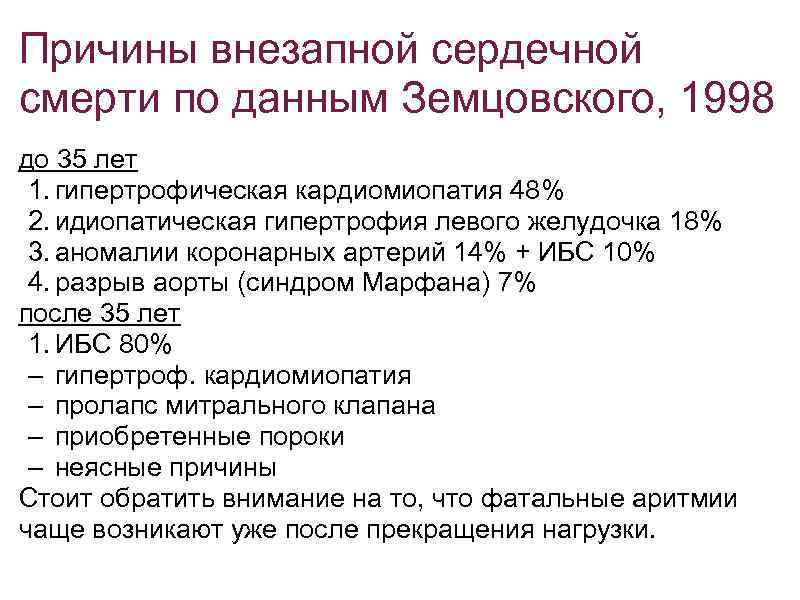 Причины внезапной сердечной смерти по данным Земцовского, 1998

до 35 лет
1. гипертрофическая кардиомиопатия 48%
2. идиопатическая гипертрофия левого желудочка 18%
3. аномалии коронарных артерий 14% + ИБС 10%
4. разрыв аорты (синдром Марфана) 7%
после 35 лет
1. ИБС 80%
– гипертроф. кардиомиопатия
– пролапс митрального клапана
– приобретенные пороки
– неясные причины
Стоит обратить внимание на то, что фатальные аритмии чаще возникают уже после прекращения нагрузки.